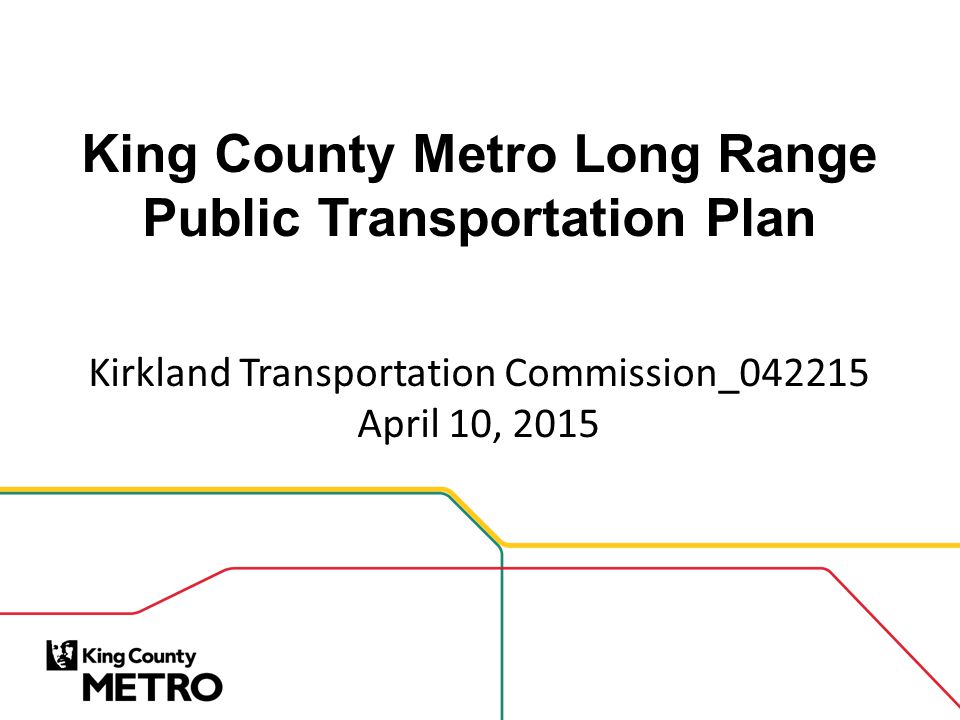 King County Metro Long Range Public Transportation Plan

Kirkland Transportation Commission_042215
April 10, 2015

King County
METRO